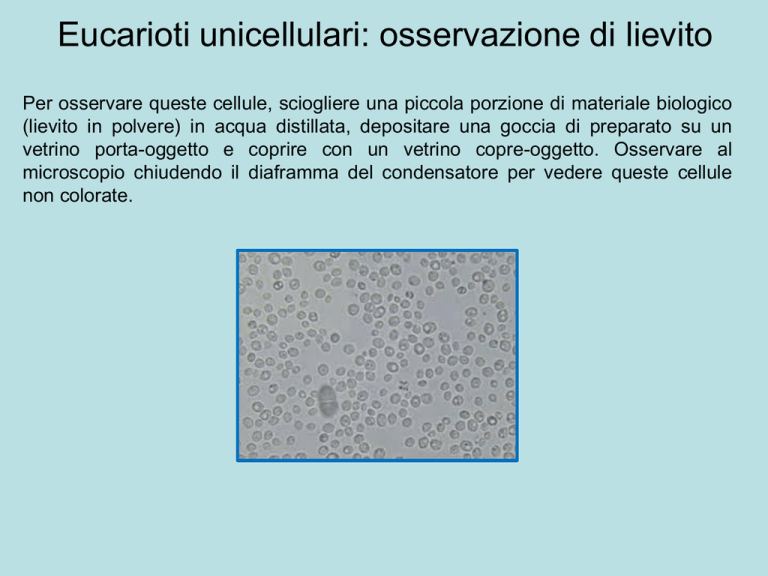 Eucarioti unicellulari: osservazione di lievito

Per osservare queste cellule, sciogliere una piccola porzione di materiale biologico (lievito in polvere) in acqua distillata, depositare una goccia di preparato su un vetrino porta-oggetto e coprire con un vetrino copre-oggetto. Osservare al microscopio chiudendo il diaframma del condensatore per vedere queste cellule non colorate.